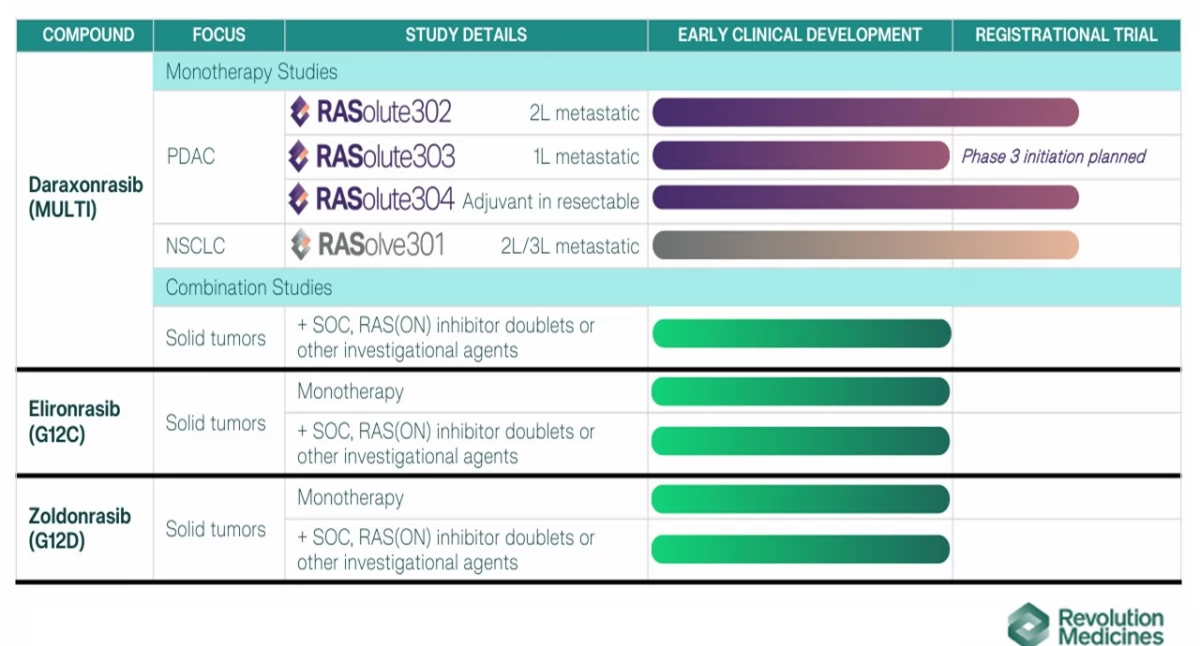 | COMPOUND | FOCUS | STUDY DETAILS | EARLY CLINICAL DEVELOPMENT | REGISTRATIONAL TRIAL |
|---|---|---|---|---|
| Daraxonrasib (MULTI) | Monotherapy Studies | | | |
| | PDAC | RASolute302 2L metastatic | | |
| | | RASolute303 1L metastatic | | Phase 3 initiation planned |
| | | RASolute304 Adjuvant in resectable | | |
| | NSCLC | RASolve301 2L/3L metastatic | | |
| | Combination Studies | | | |
| | Solid tumors | + SOC, RAS(ON) inhibitor doublets or other investigational agents | | |
| Elironrasib (G12C) | Solid tumors | Monotherapy | | |
| | | + SOC, RAS(ON) inhibitor doublets or other investigational agents | | |
| Zoldonrasib (G12D) | Solid tumors | Monotherapy | | |
| | | + SOC, RAS(ON) inhibitor doublets or other investigational agents | | |

Revolution Medicines